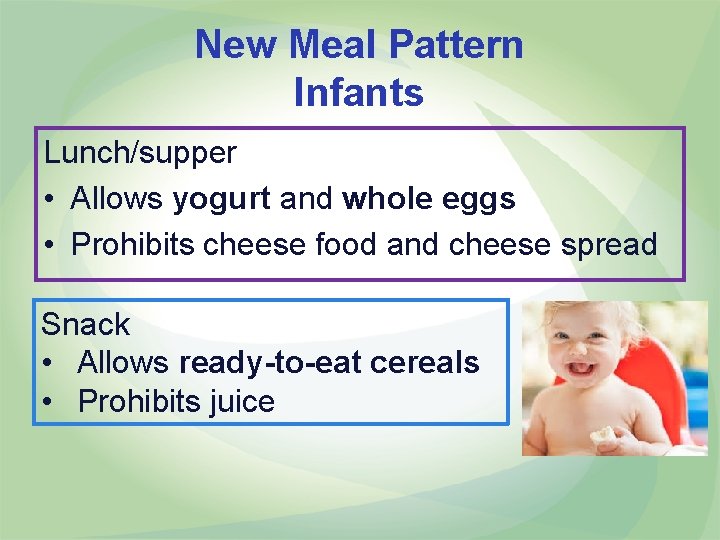 New Meal Pattern
Infants

Lunch/supper
• Allows yogurt and whole eggs
• Prohibits cheese food and cheese spread

Snack
• Allows ready-to-eat cereals
• Prohibits juice